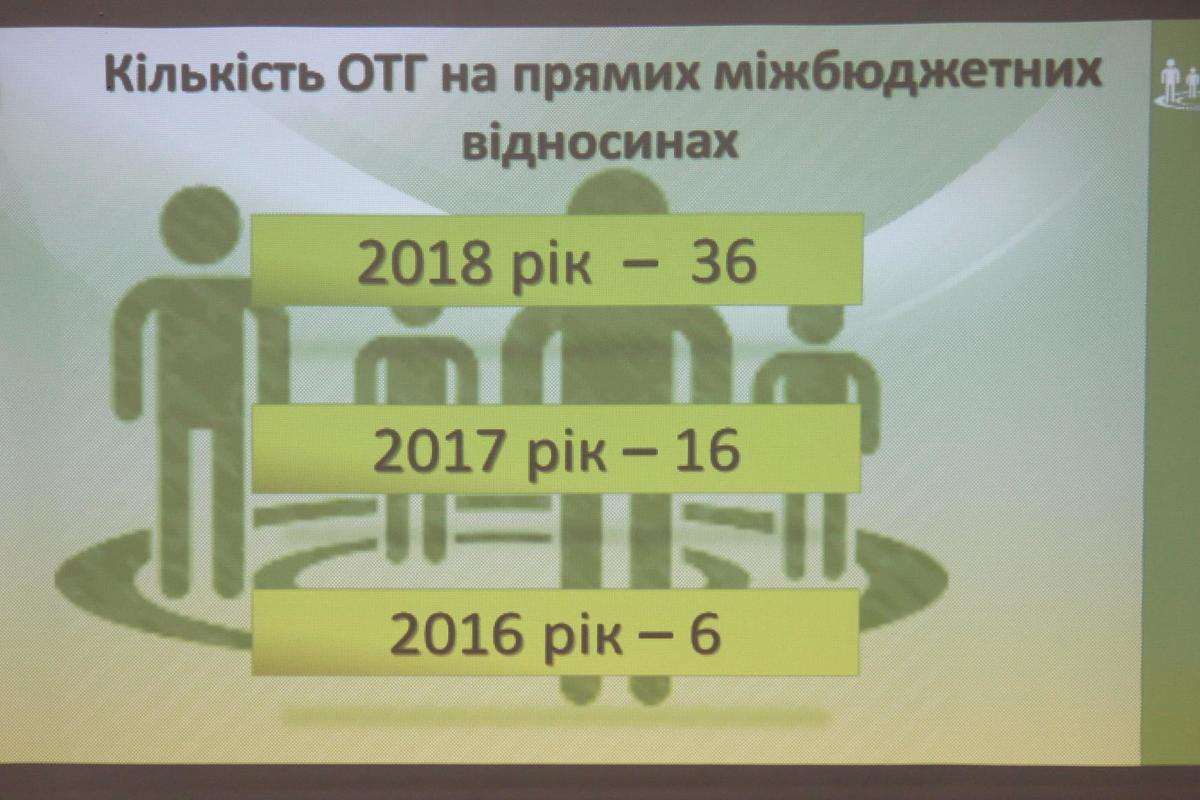 Кількість ОТГ на прямих міжбюджетних відносинах

2018 рік – 36

2017 рік – 16

2016 рік – 6